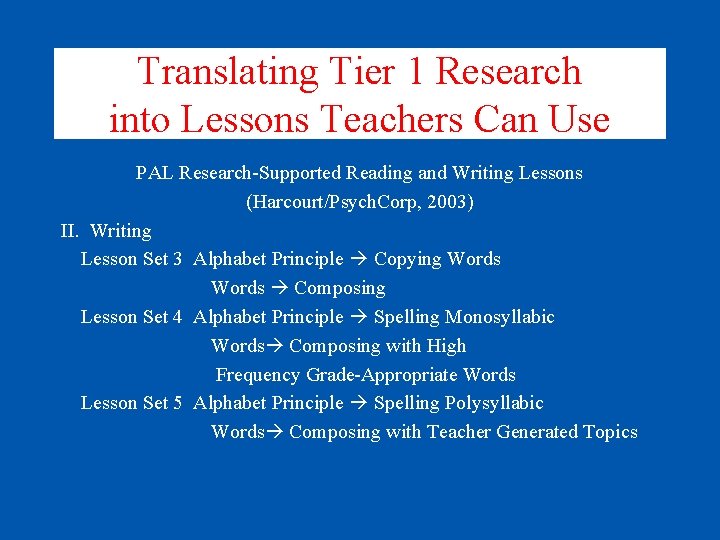 Translating Tier 1 Research into Lessons Teachers Can Use

PAL Research-Supported Reading and Writing Lessons (Harcourt/PsychCorp, 2003)

II. Writing

Lesson Set 3 Alphabet Principle → Copying Words
Words → Composing

Lesson Set 4 Alphabet Principle → Spelling Monosyllabic
Words→ Composing with High
Frequency Grade-Appropriate Words

Lesson Set 5 Alphabet Principle → Spelling Polysyllabic
Words→ Composing with Teacher Generated Topics